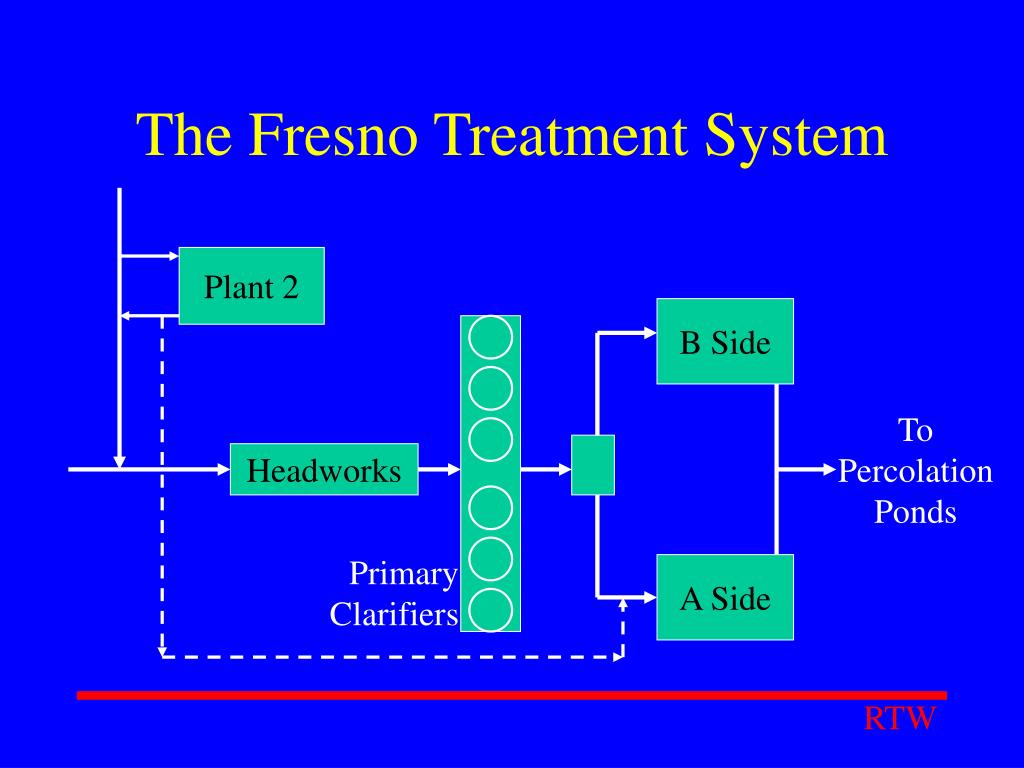 The Fresno Treatment System

Plant 2

Headworks

Primary Clarifiers

B Side

A Side

To Percolation Ponds

RTW